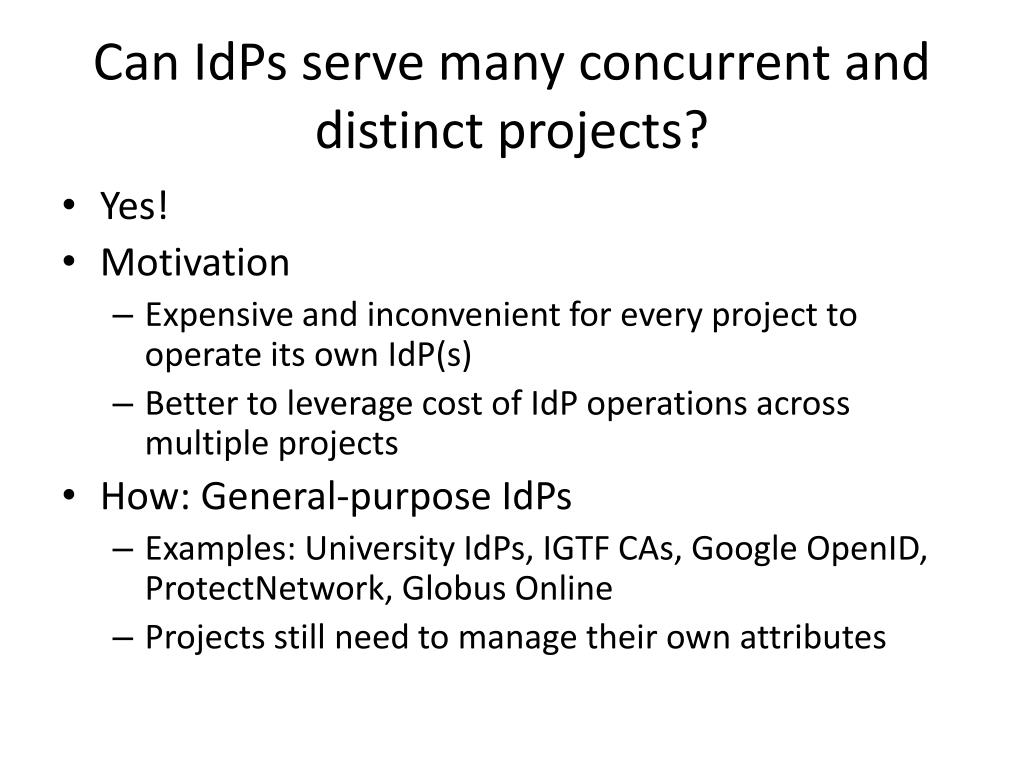 Can IdPs serve many concurrent and distinct projects?

• Yes!
• Motivation
– Expensive and inconvenient for every project to operate its own IdP(s)
– Better to leverage cost of IdP operations across multiple projects
• How: General-purpose IdPs
– Examples: University IdPs, IGTF CAs, Google OpenID, ProtectNetwork, Globus Online
– Projects still need to manage their own attributes